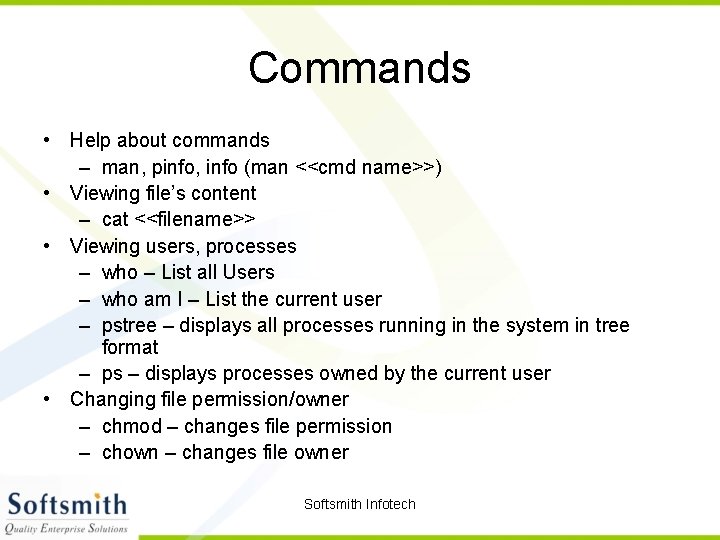 Commands

• Help about commands
  – man, pinfo, info (man <<cmd name>>)
• Viewing file's content
  – cat <<filename>>
• Viewing users, processes
  – who – List all Users
  – who am I – List the current user
  – pstree – displays all processes running in the system in tree format
  – ps – displays processes owned by the current user
• Changing file permission/owner
  – chmod – changes file permission
  – chown – changes file owner

Softsmith
Quality Enterprise Solutions

Softsmith Infotech